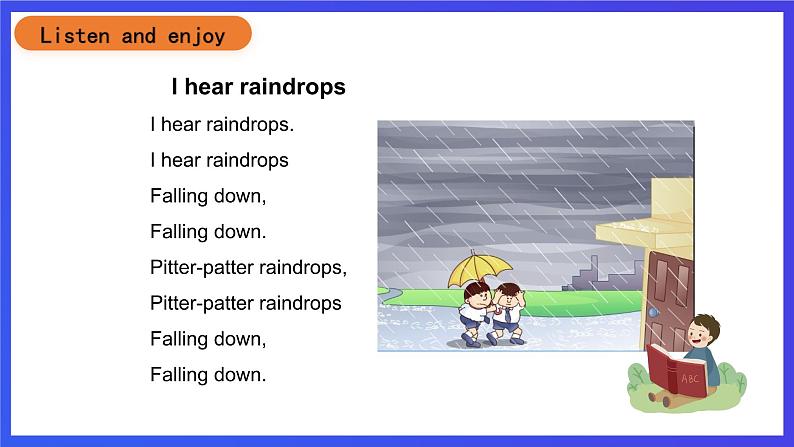 Listen and enjoy

I hear raindrops

I hear raindrops.

I hear raindrops

Falling down,

Falling down.

Pitter-patter raindrops,

Pitter-patter raindrops

Falling down,

Falling down.

ABC